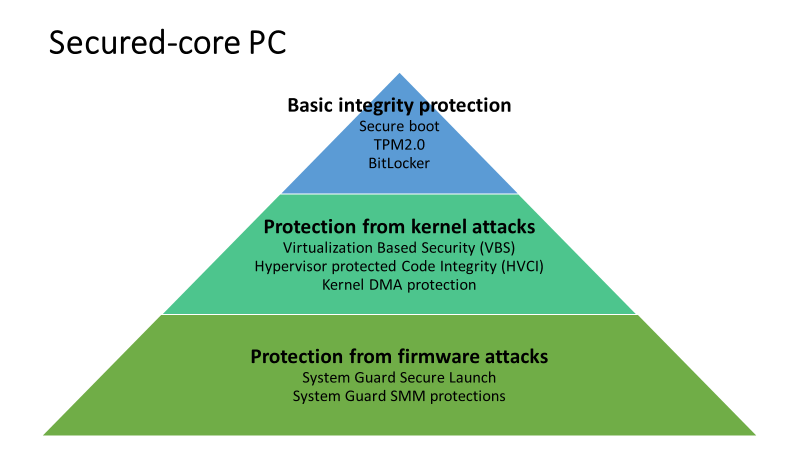 Secured-core PC

Basic integrity protection
Secure boot
TPM2.0
BitLocker

Protection from kernel attacks
Virtualization Based Security (VBS)
Hypervisor protected Code Integrity (HVCI)
Kernel DMA protection

Protection from firmware attacks
System Guard Secure Launch
System Guard SMM protections